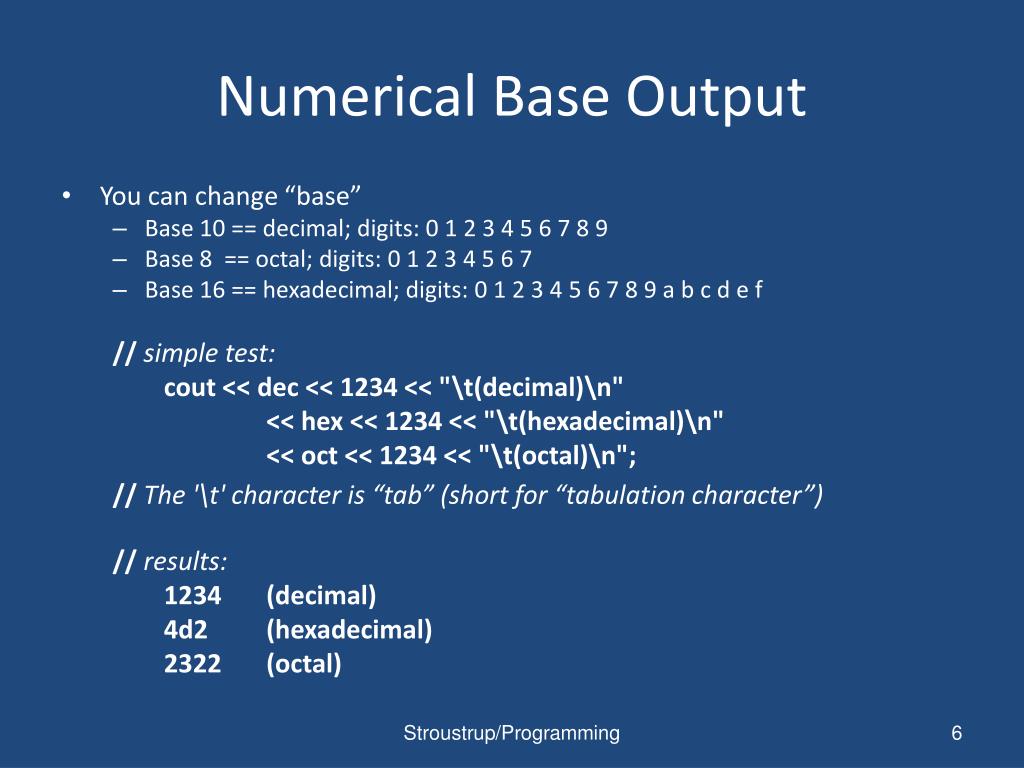 Numerical Base Output

• You can change “base”
– Base 10 == decimal; digits: 0 1 2 3 4 5 6 7 8 9
– Base 8 == octal; digits: 0 1 2 3 4 5 6 7
– Base 16 == hexadecimal; digits: 0 1 2 3 4 5 6 7 8 9 a b c d e f

// simple test:
cout << dec << 1234 << "\t(decimal)\n"
<< hex << 1234 << "\t(hexadecimal)\n"
<< oct << 1234 << "\t(octal)\n";
// The '\t' character is “tab” (short for “tabulation character”)

// results:
1234 (decimal)
4d2 (hexadecimal)
2322 (octal)

Stroustrup/Programming

6